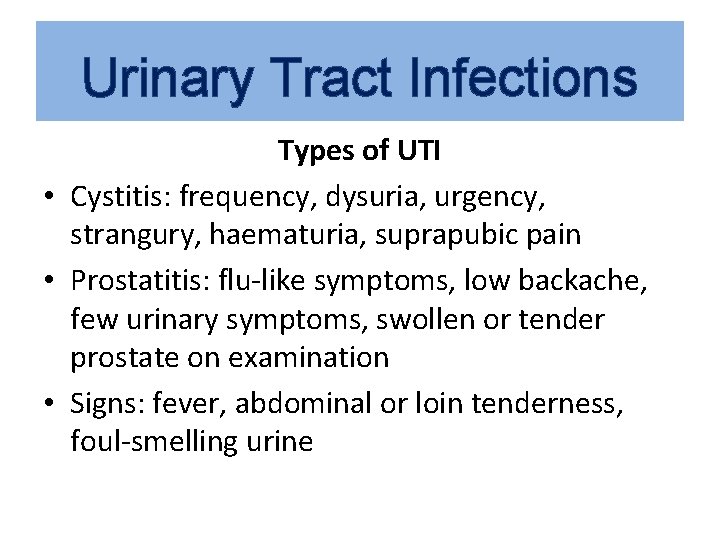 Urinary Tract Infections

Types of UTI

• Cystitis: frequency, dysuria, urgency, strangury, haematuria, suprapubic pain
• Prostatitis: flu-like symptoms, low backache, few urinary symptoms, swollen or tender prostate on examination
• Signs: fever, abdominal or loin tenderness, foul-smelling urine